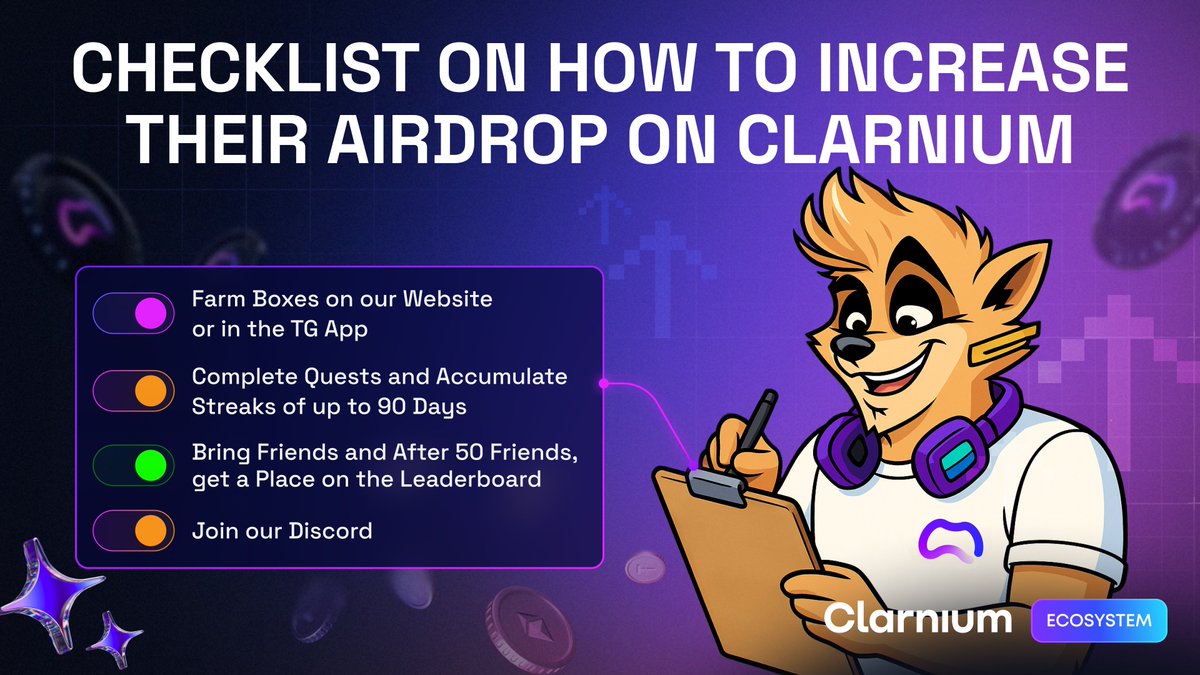 CHECKLIST ON HOW TO INCREASE THEIR AIRDROP ON CLARNIUM

Farm Boxes on our Website or in the TG App

Complete Quests and Accumulate Streaks of up to 90 Days

Bring Friends and After 50 Friends, get a Place on the Leaderboard

Join our Discord

Clarnium ECOSYSTEM